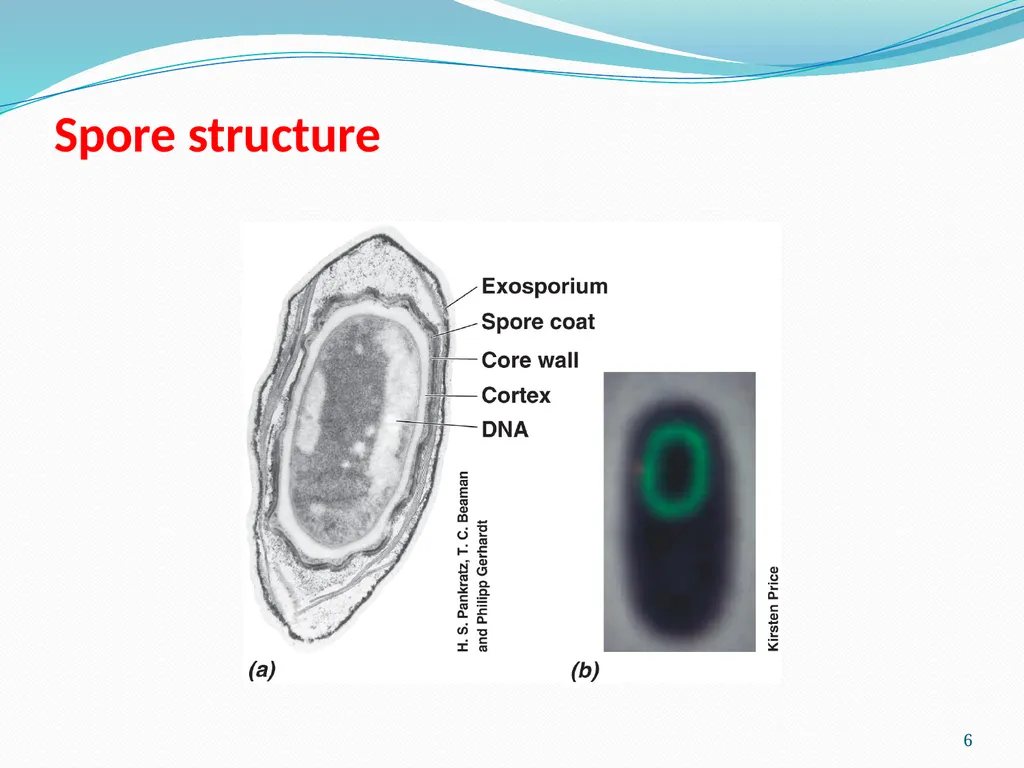 Spore structure

Exosporium
Spore coat
Core wall
Cortex
DNA

H. S. Pankratz, T. C. Beaman and Philipp Gerhardt

Kirsten Price

(a)

(b)

6